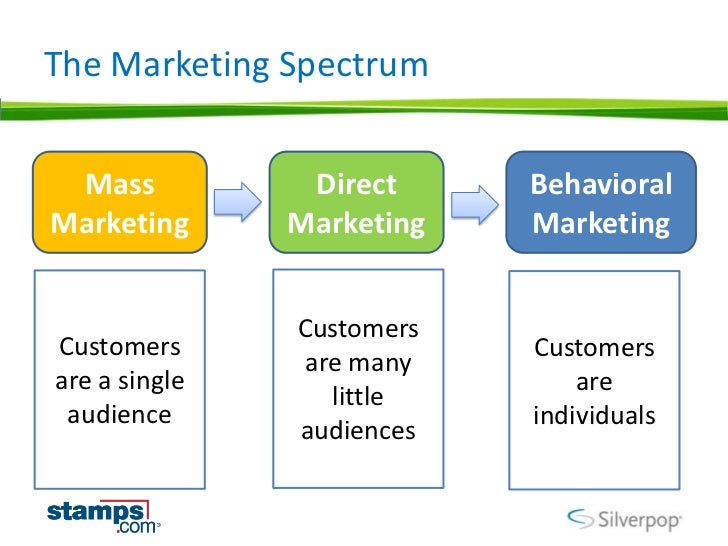 The Marketing Spectrum

Mass Marketing

Direct Marketing

Behavioral Marketing

Customers are a single audience

Customers are many little audiences

Customers are individuals

stamps.com

Silverpop